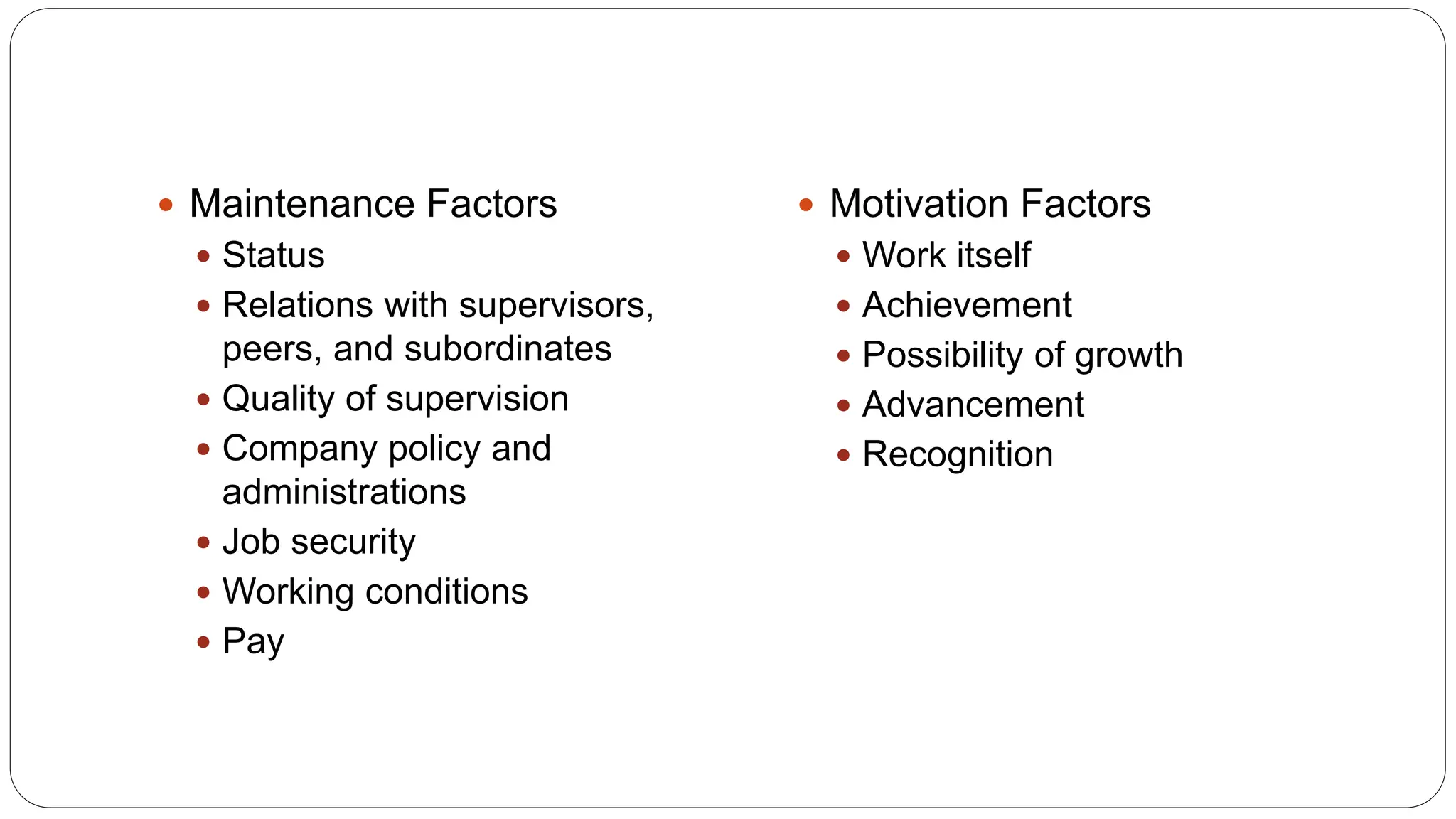 - Maintenance Factors
  - Status
  - Relations with supervisors, peers, and subordinates
  - Quality of supervision
  - Company policy and administrations
  - Job security
  - Working conditions
  - Pay

- Motivation Factors
  - Work itself
  - Achievement
  - Possibility of growth
  - Advancement
  - Recognition